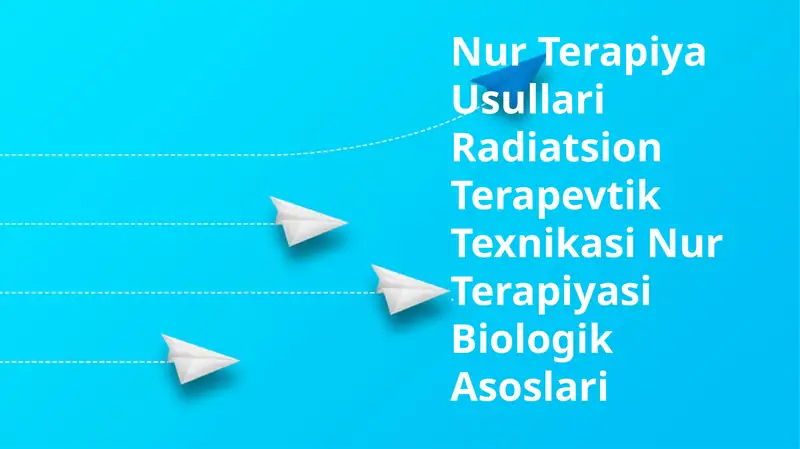 Nur Terapiya Usullari Radiatsion Terapevtik Texnikasi Nur Terapiyasi Biologik Asoslari